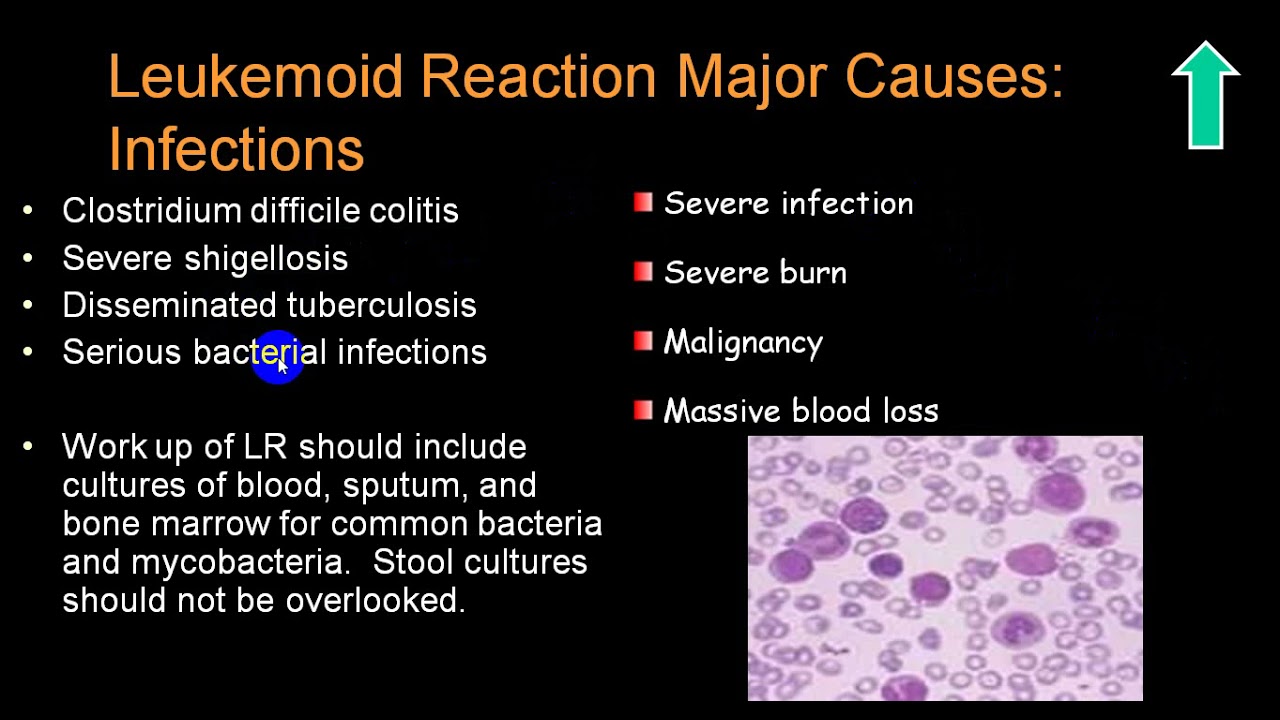 Leukemoid Reaction Major Causes: Infections

• Clostridium difficile colitis
• Severe shigellosis
• Disseminated tuberculosis
• Serious bacterial infections

• Work up of LR should include cultures of blood, sputum, and bone marrow for common bacteria and mycobacteria. Stool cultures should not be overlooked.

Severe infection
Severe burn
Malignancy
Massive blood loss